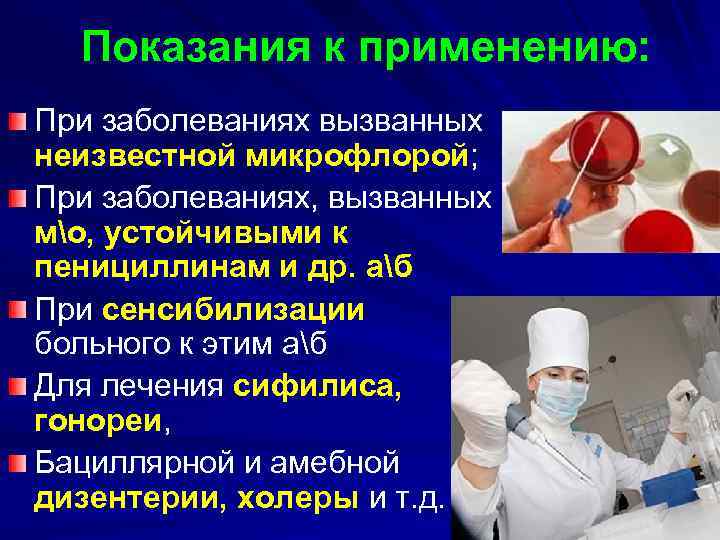 Показания к применению:

При заболеваниях вызванных неизвестной микрофлорой;

При заболеваниях, вызванных м\о, устойчивыми к пенициллинам и др. а\б

При сенсибилизации больного к этим а\б

Для лечения сифилиса, гонореи,

Бациллярной и амебной дизентерии, холеры и т.д.